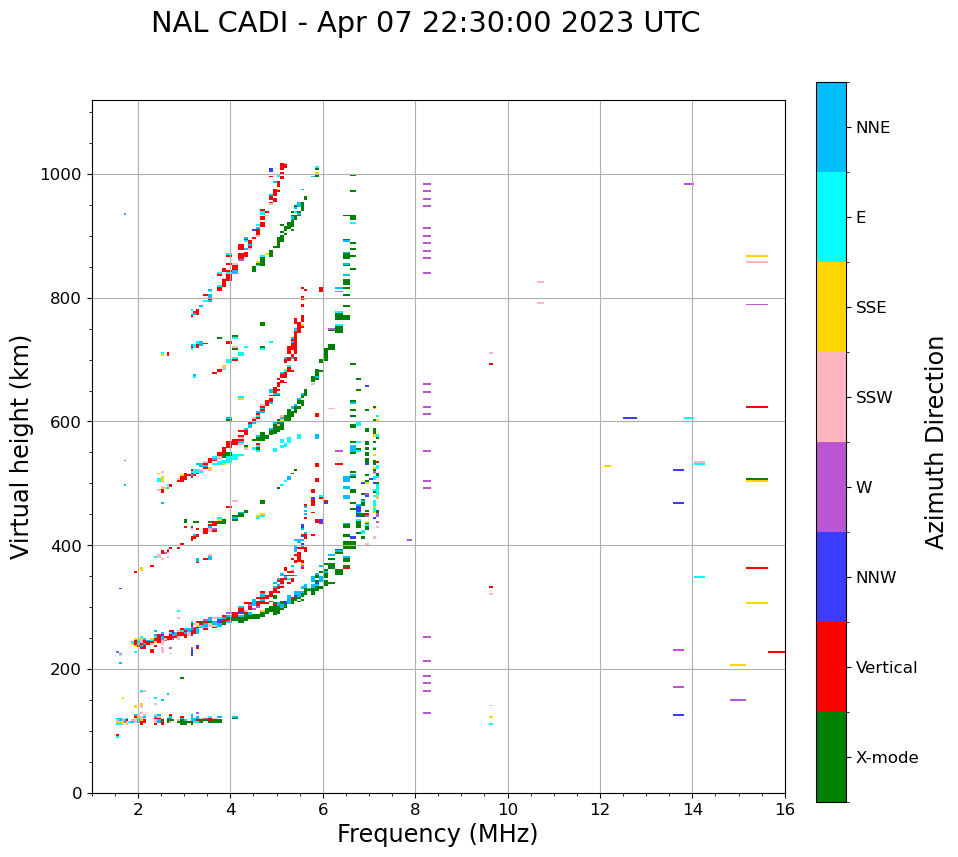 NAL CADI - Apr 07 22:30:00 2023 UTC

Virtual height (km)

1000
800
600
400
200
0

2
4
6
8
10
12
14
16

Frequency (MHz)

NNE
E
SSE
SSW
W
NNW
Vertical
X-mode

Azimuth Direction